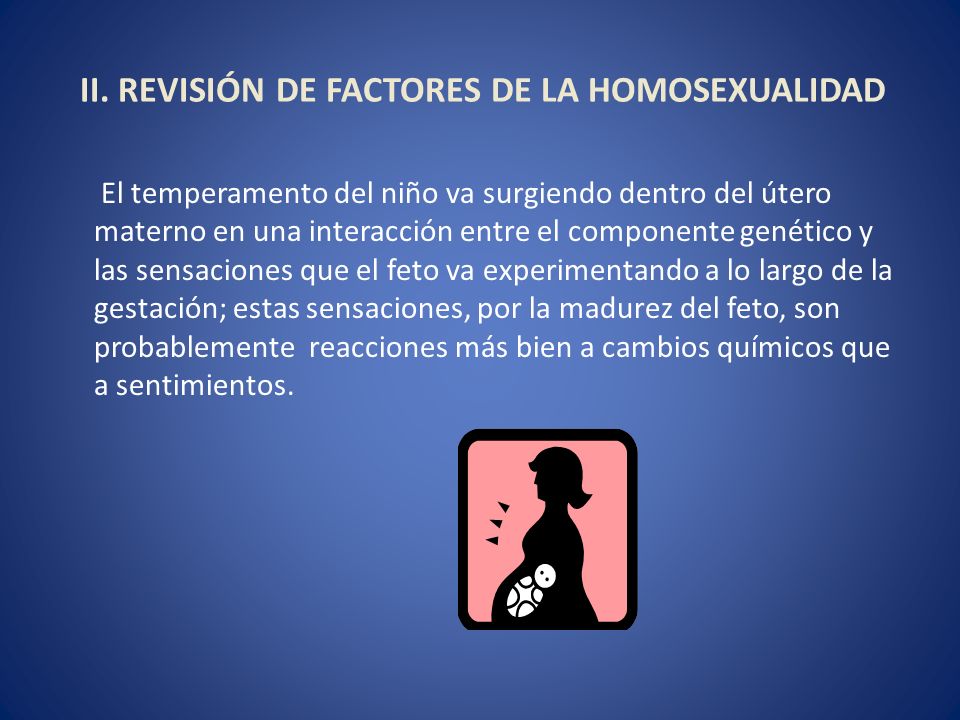 II. REVISIÓN DE FACTORES DE LA HOMOSEXUALIDAD

El temperamento del niño va surgiendo dentro del útero materno en una interacción entre el componente genético y las sensaciones que el feto va experimentando a lo largo de la gestación; estas sensaciones, por la madurez del feto, son probablemente reacciones más bien a cambios químicos que a sentimientos.